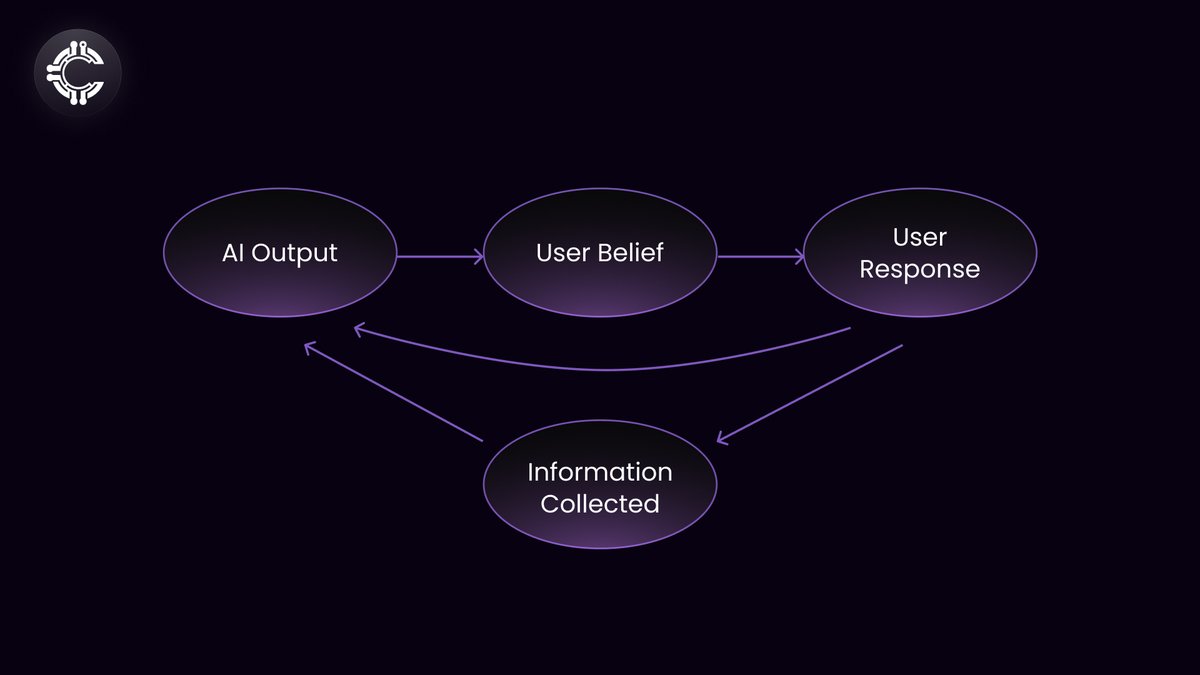 AI Output

User Belief

User Response

Information Collected